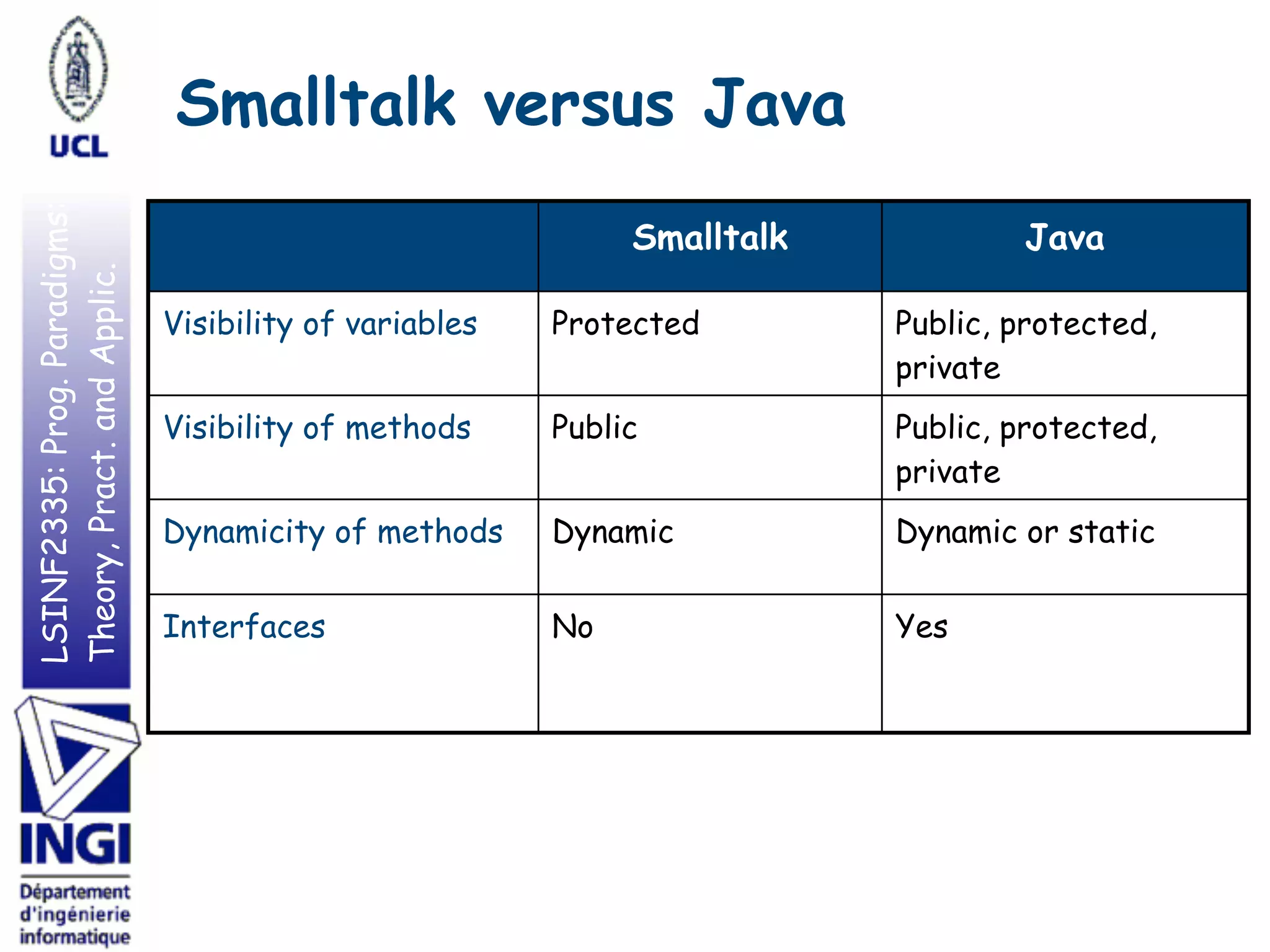 UCL

Smalltalk versus Java

LSINF2335: Prog. Paradigms: Theory, Pract. and Applic.

| | Smalltalk | Java |
|---|---|---|
| Visibility of variables | Protected | Public, protected, private |
| Visibility of methods | Public | Public, protected, private |
| Dynamicity of methods | Dynamic | Dynamic or static |
| Interfaces | No | Yes |

INGI
Département d'ingénierie informatique